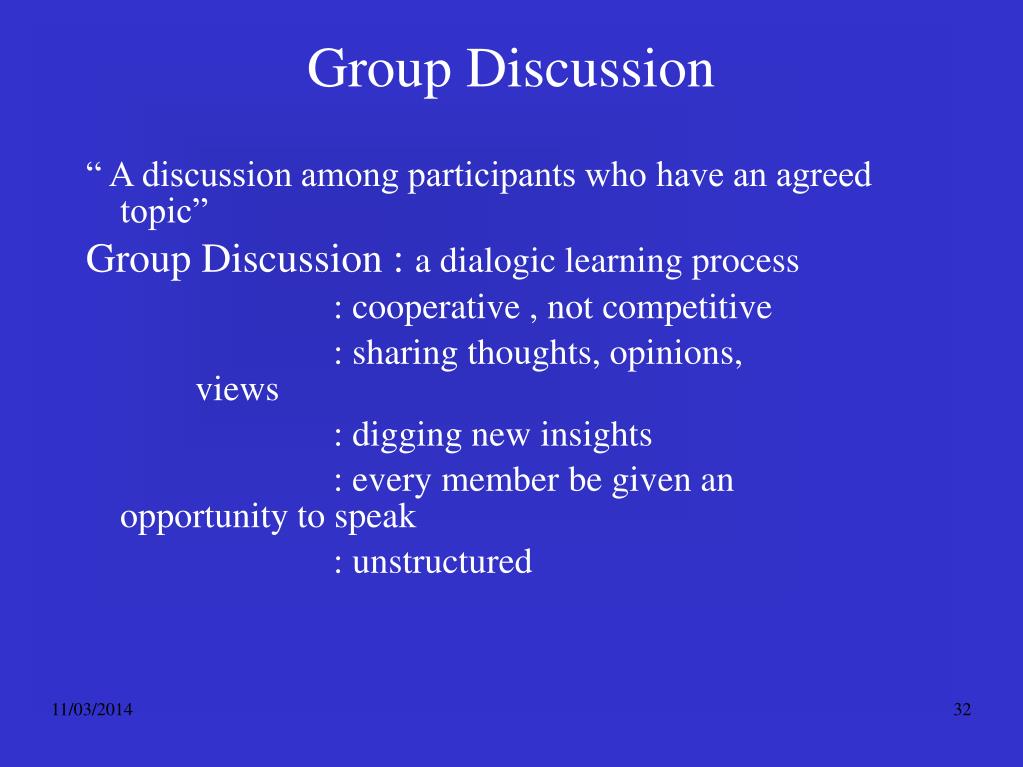 Group Discussion

“ A discussion among participants who have an agreed topic”

Group Discussion : a dialogic learning process

: cooperative , not competitive

: sharing thoughts, opinions, views

: digging new insights

: every member be given an opportunity to speak

: unstructured

11/03/2014

32